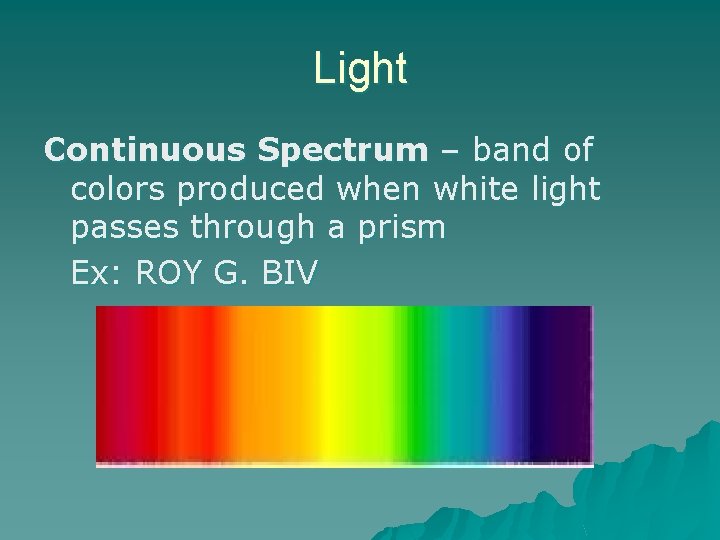 Light

Continuous Spectrum – band of colors produced when white light passes through a prism

Ex: ROY G. BIV